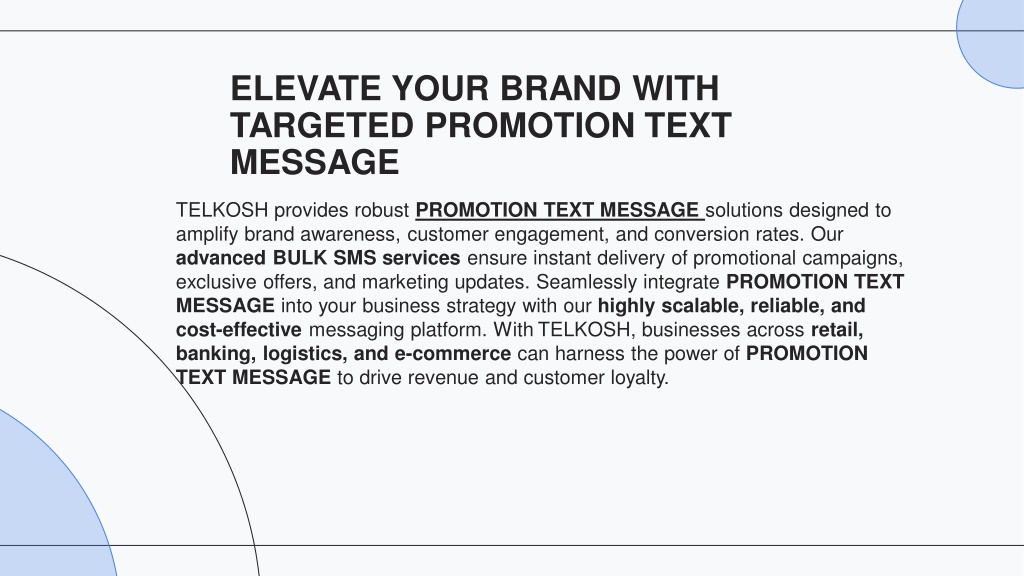 ELEVATE YOUR BRAND WITH TARGETED PROMOTION TEXT MESSAGE

TELKOSH provides robust PROMOTION TEXT MESSAGE solutions designed to amplify brand awareness, customer engagement, and conversion rates. Our advanced BULK SMS services ensure instant delivery of promotional campaigns, exclusive offers, and marketing updates. Seamlessly integrate PROMOTION TEXT MESSAGE into your business strategy with our highly scalable, reliable, and cost-effective messaging platform. With TELKOSH, businesses across retail, banking, logistics, and e-commerce can harness the power of PROMOTION TEXT MESSAGE to drive revenue and customer loyalty.